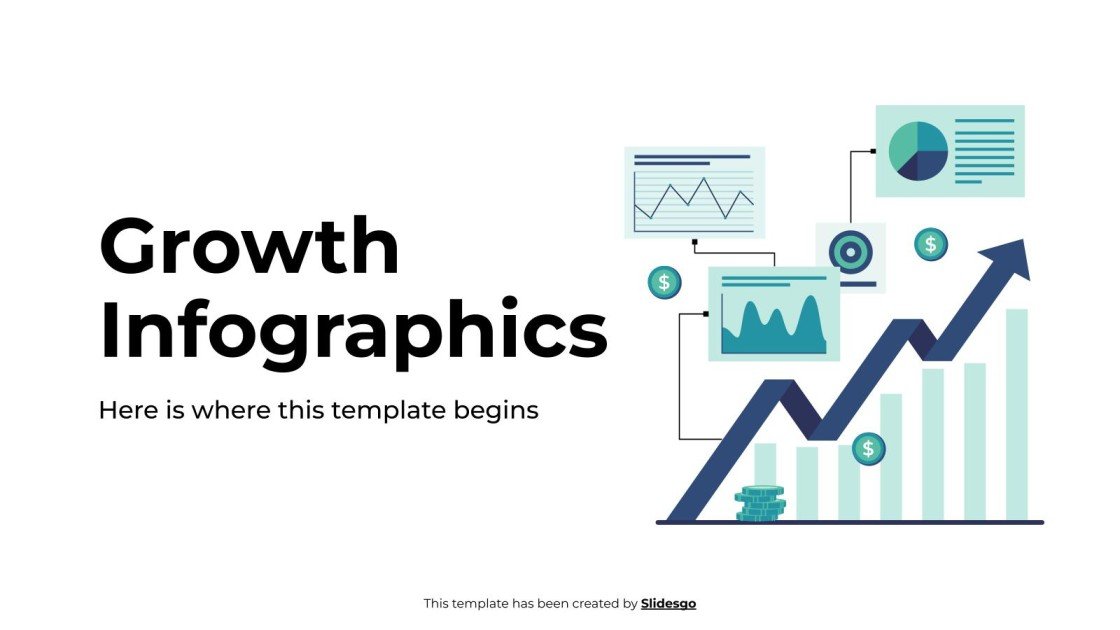 Growth Infographics

Here is where this template begins

$ $ $

This template has been created by Slidesgo